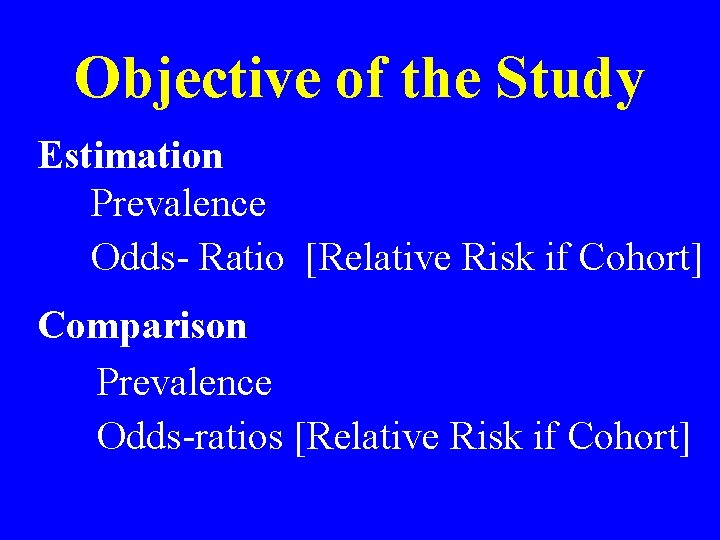 Objective of the Study

Estimation

Prevalence

Odds- Ratio [Relative Risk if Cohort]

Comparison

Prevalence

Odds-ratios [Relative Risk if Cohort]